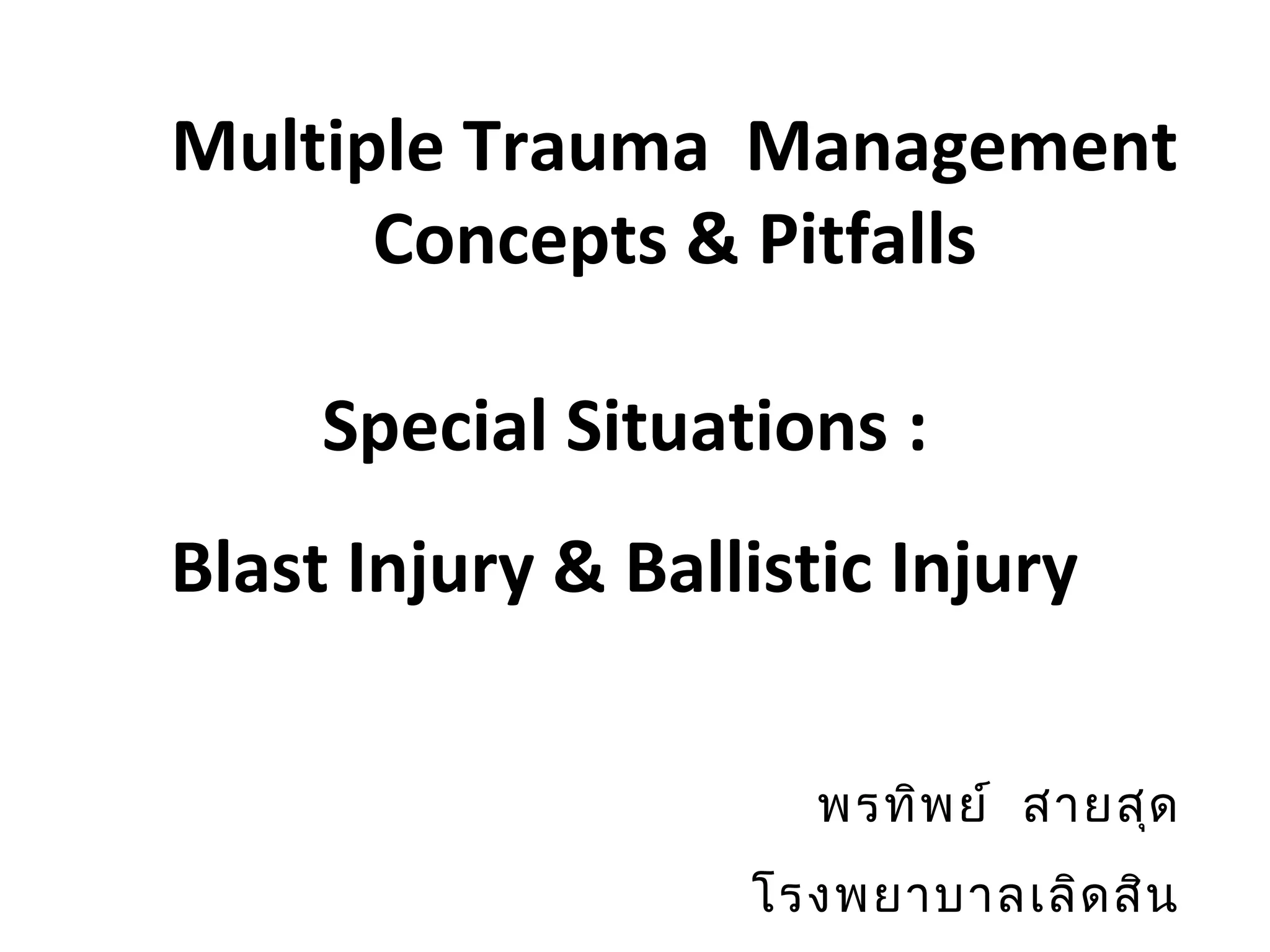 Multiple Trauma Management
Concepts & Pitfalls

Special Situations :

Blast Injury & Ballistic Injury

พรทิพย์ สายสุด

โรงพยาบาลเลิดสิน